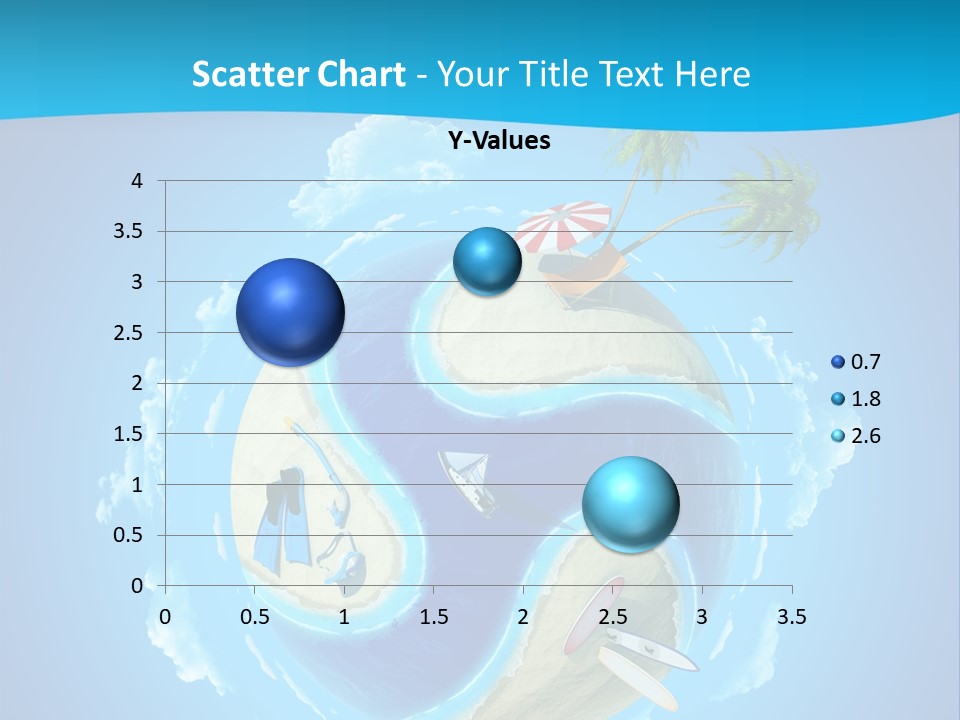 Scatter Chart - Your Title Text Here

Y-Values

4
3.5
3
2.5
2
1.5
1
0.5
0

0 0.5 1 1.5 2 2.5 3 3.5

0.7
1.8
2.6